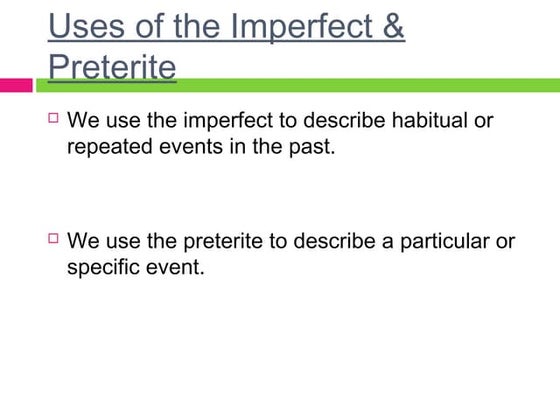 Uses of the Imperfect & Preterite

We use the imperfect to describe habitual or repeated events in the past.

We use the preterite to describe a particular or specific event.